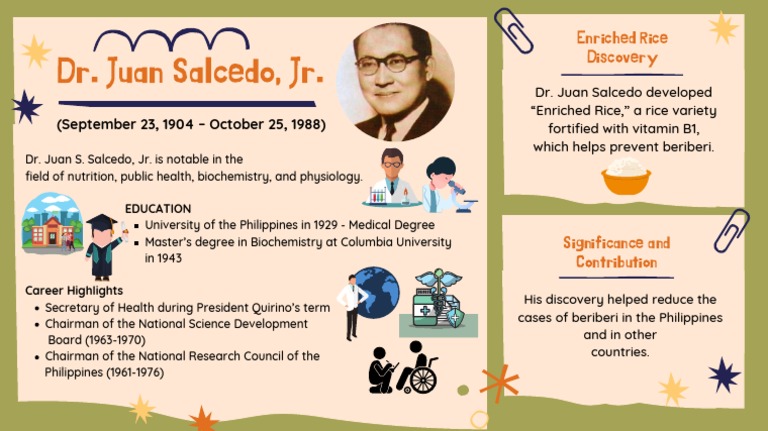 Dr. Juan Salcedo, Jr.

(September 23, 1904 – October 25, 1988)

Dr. Juan S. Salcedo, Jr. is notable in the field of nutrition, public health, biochemistry, and physiology.

EDUCATION
- University of the Philippines in 1929 - Medical Degree
- Master's degree in Biochemistry at Columbia University in 1943

Career Highlights
- Secretary of Health during President Quirino's term
- Chairman of the National Science Development Board (1963-1970)
- Chairman of the National Research Council of the Philippines (1961-1976)

Enriched Rice Discovery

Dr. Juan Salcedo developed "Enriched Rice," a rice variety fortified with vitamin B1, which helps prevent beriberi.

Significance and Contribution

His discovery helped reduce the cases of beriberi in the Philippines and in other countries.